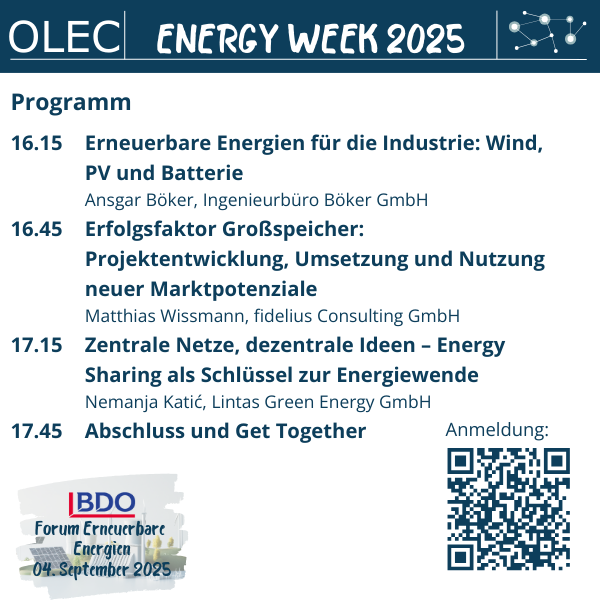 OLEC ENERGY WEEK 2025

Programm

16.15 Erneuerbare Energien für die Industrie: Wind, PV und Batterie
Ansgar Böker, Ingenieurbüro Böker GmbH

16.45 Erfolgsfaktor Großspeicher: Projektentwicklung, Umsetzung und Nutzung neuer Marktpotenziale
Matthias Wissmann, fidelius Consulting GmbH

17.15 Zentrale Netze, dezentrale Ideen – Energy Sharing als Schlüssel zur Energiewende
Nemanja Katić, Lintas Green Energy GmbH

17.45 Abschluss und Get Together

Anmeldung:

BDO
Forum Erneuerbare Energien
04. September 2025